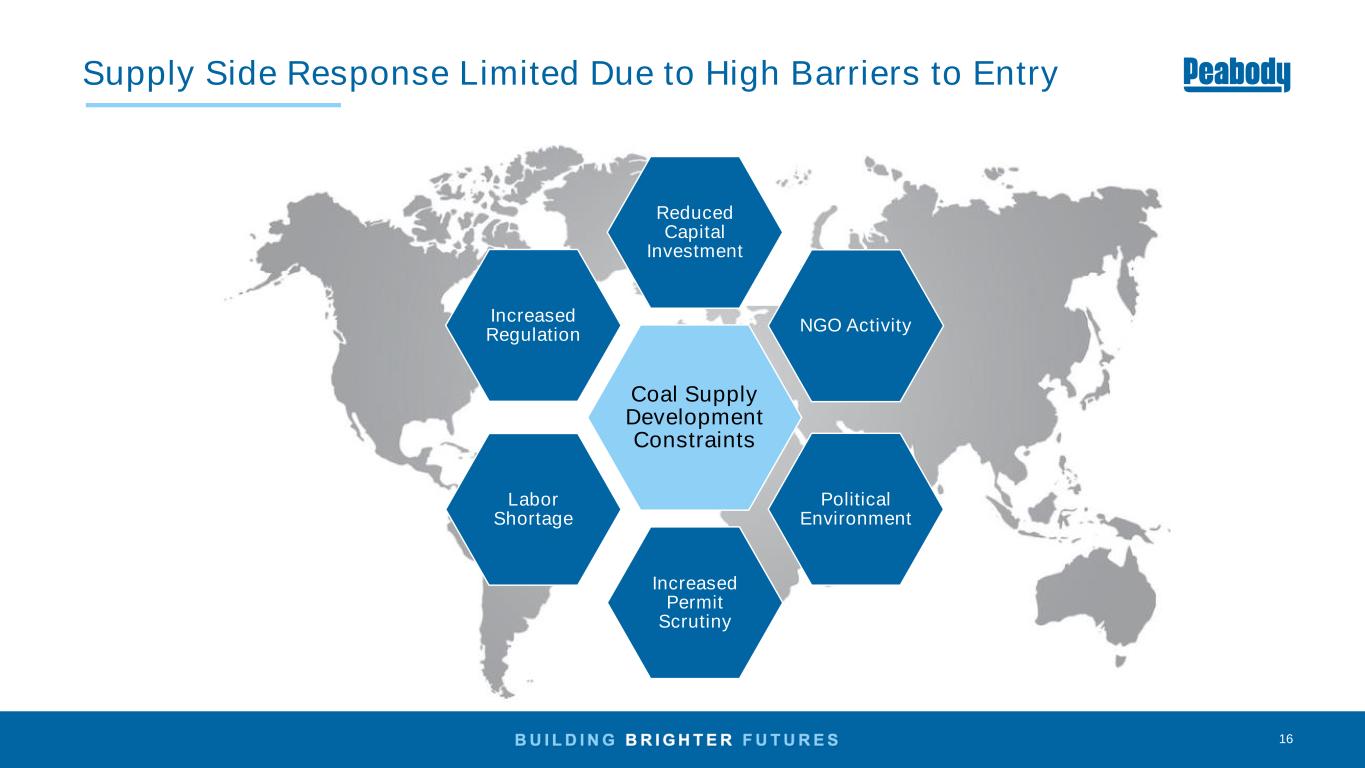 Supply Side Response Limited Due to High Barriers to Entry

Peabody

Reduced Capital Investment

Increased Regulation

NGO Activity

Coal Supply Development Constraints

Labor Shortage

Political Environment

Increased Permit Scrutiny

BUILDING BRIGHTER FUTURES

16